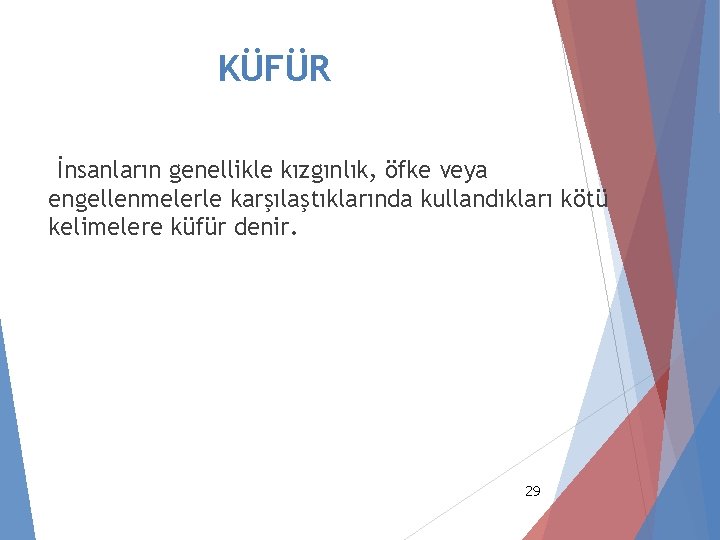 KÜFÜR

İnsanların genellikle kızgınlık, öfke veya engellenmelerle karşılaştıklarında kullandıkları kötü kelimelere küfür denir.

29